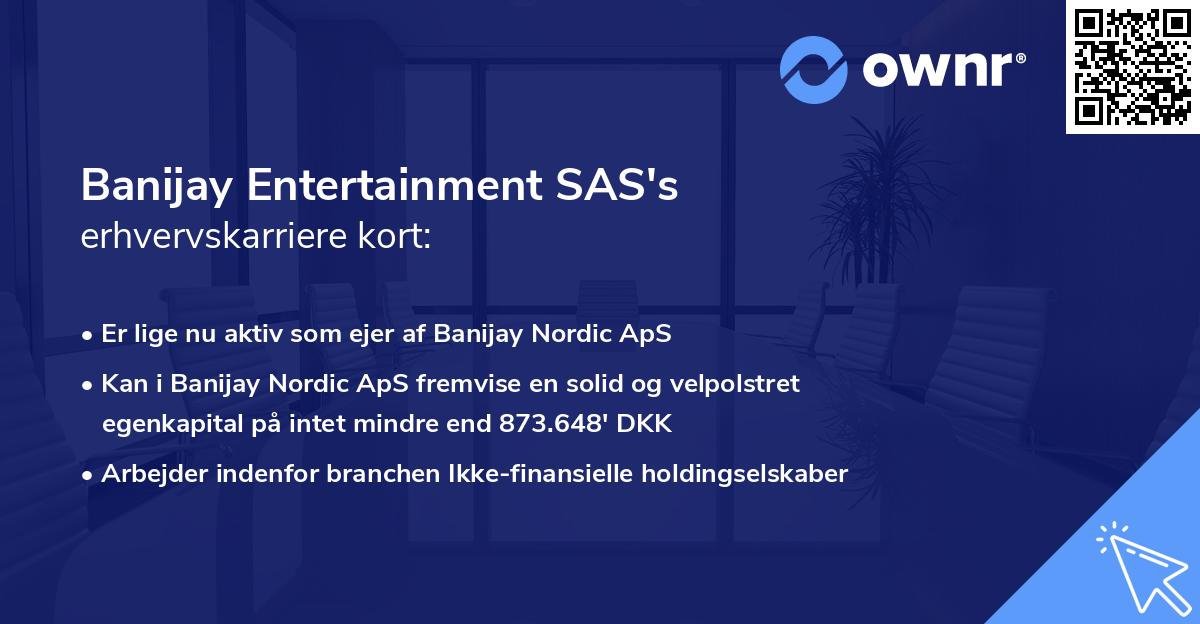 ownr®

Banijay Entertainment SAS's erhvervskarriere kort:

• Er lige nu aktiv som ejer af Banijay Nordic ApS
• Kan i Banijay Nordic ApS fremvise en solid og velpolstret egenkapital på intet mindre end 873.648' DKK
• Arbejder indenfor branchen Ikke-finansielle holdingselskaber